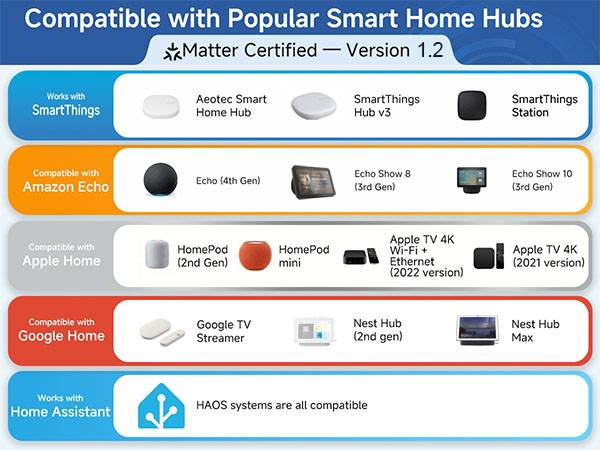 Compatible with Popular Smart Home Hubs

Matter Certified — Version 1.2

Works with SmartThings

Aeotec Smart Home Hub

SmartThings Hub v3

SmartThings Station

Compatible with Amazon Echo

Echo (4th Gen)

Echo Show 8 (3rd Gen)

Echo Show 10 (3rd Gen)

Compatible with Apple Home

HomePod (2nd Gen)

HomePod mini

Apple TV 4K Wi-Fi + Ethernet (2022 version)

Apple TV 4K (2021 version)

Compatible with Google Home

Google TV Streamer

Nest Hub (2nd gen)

Nest Hub Max

Works with Home Assistant

HAOS systems are all compatible